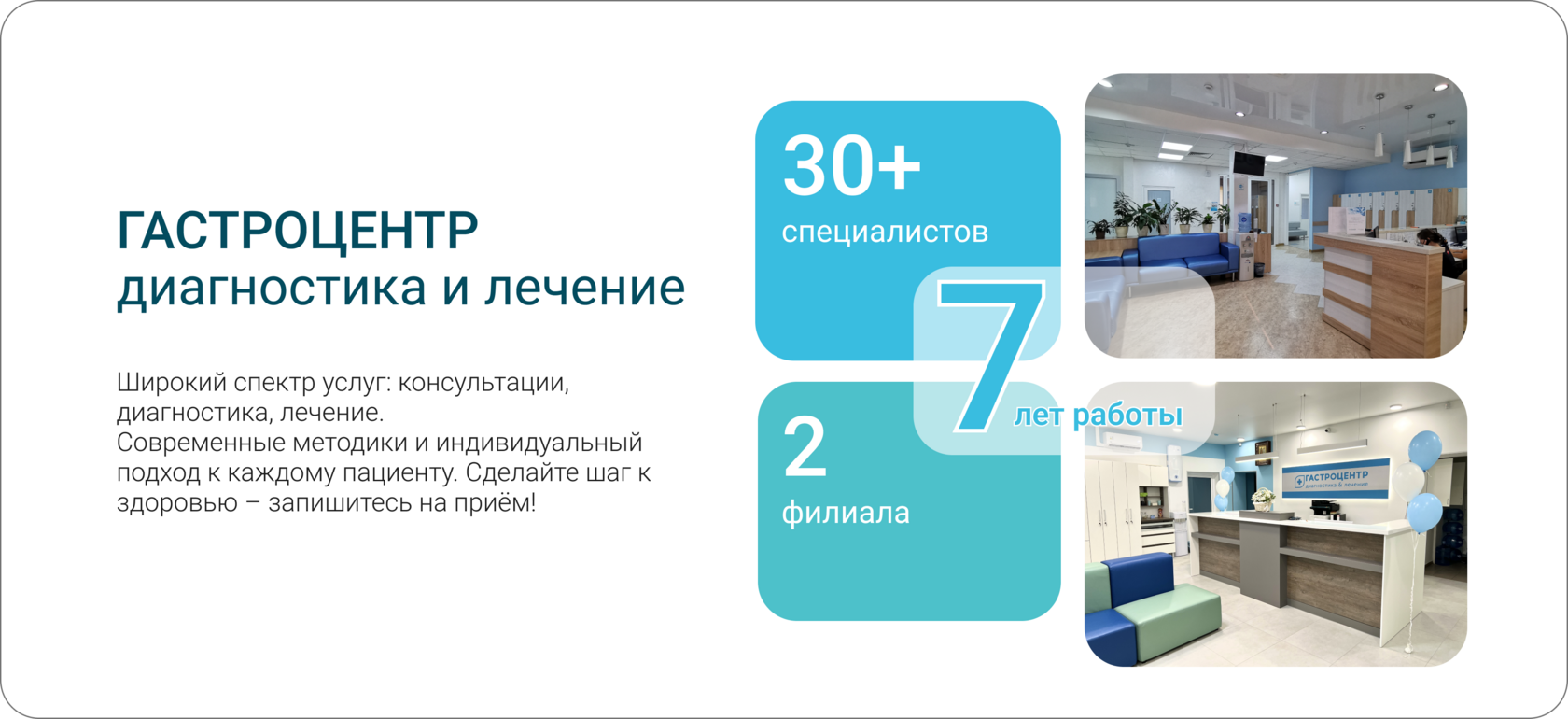 ГАСТРОЦЕНТР
диагностика и лечение

Широкий спектр услуг: консультации, диагностика, лечение.
Современные методики и индивидуальный подход к каждому пациенту. Сделайте шаг к здоровью – запишитесь на приём!

30+
специалистов

7
лет работы

2
филиала

ГАСТРОЦЕНТР
диагностика & лечение